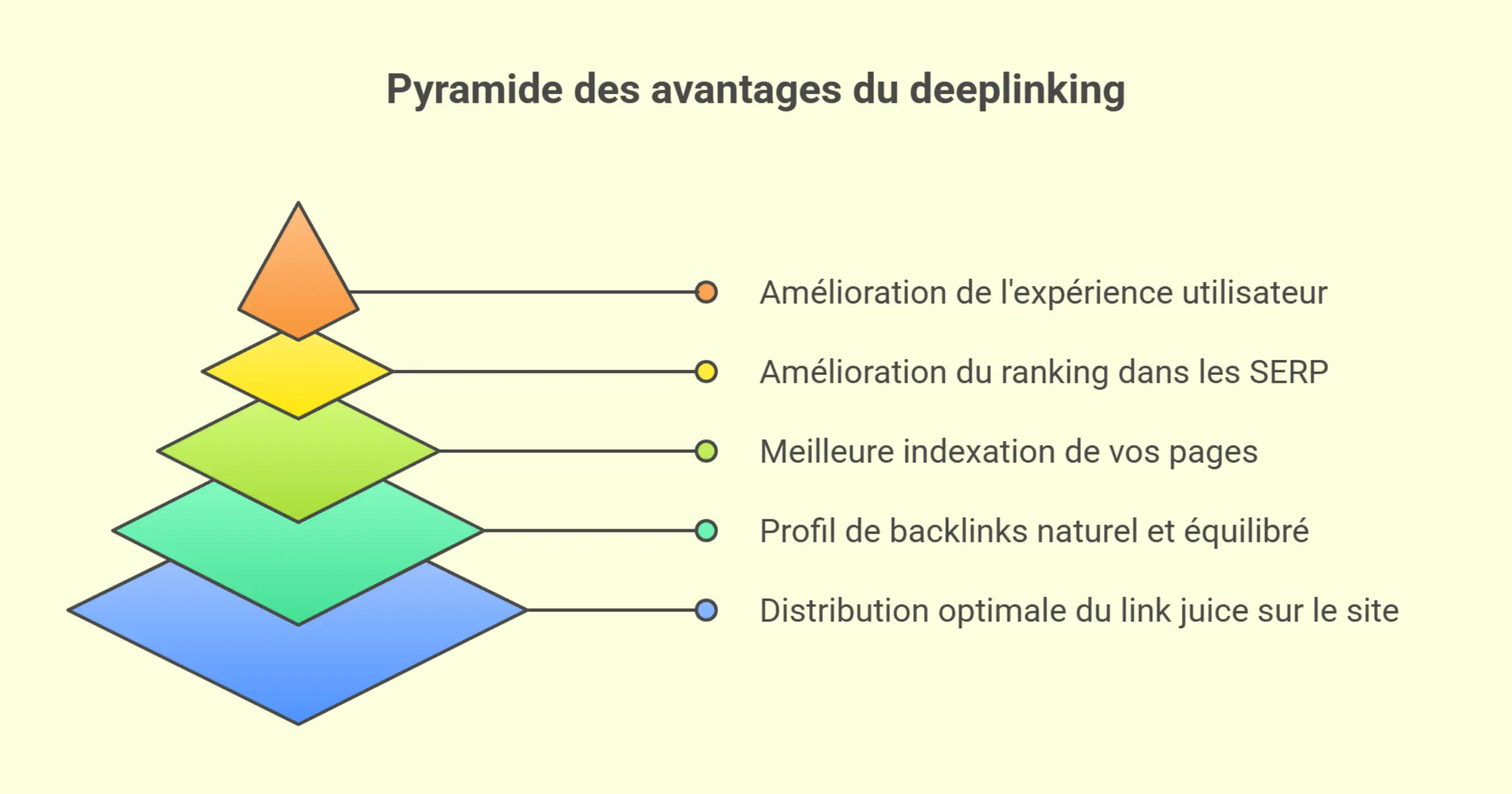 Pyramide des avantages du deeplinking

Amélioration de l'expérience utilisateur

Amélioration du ranking dans les SERP

Meilleure indexation de vos pages

Profil de backlinks naturel et équilibré

Distribution optimale du link juice sur le site